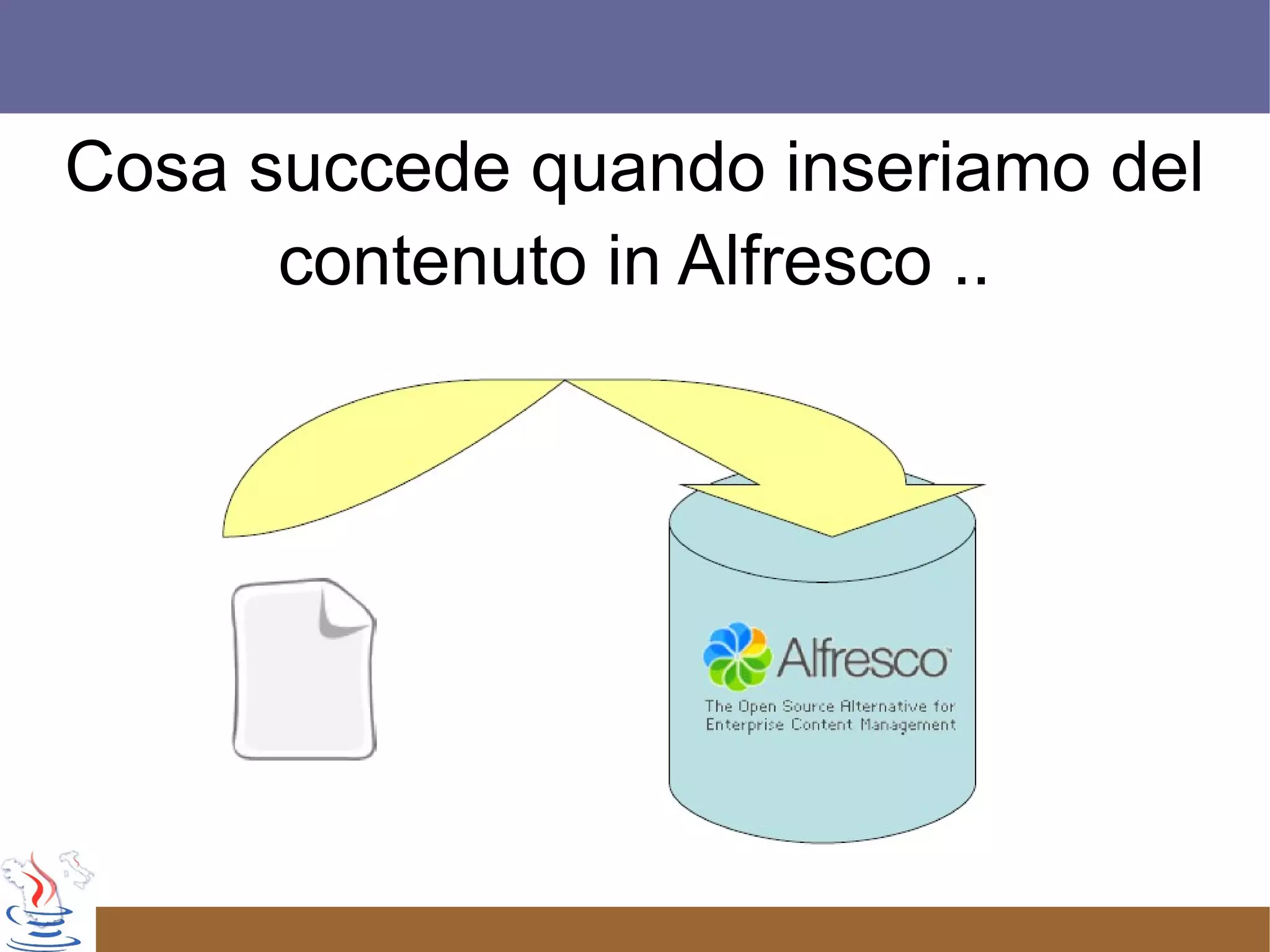 Cosa succede quando inseriamo del contenuto in Alfresco ..

Alfresco
The Open Source Alternative for Enterprise Content Management